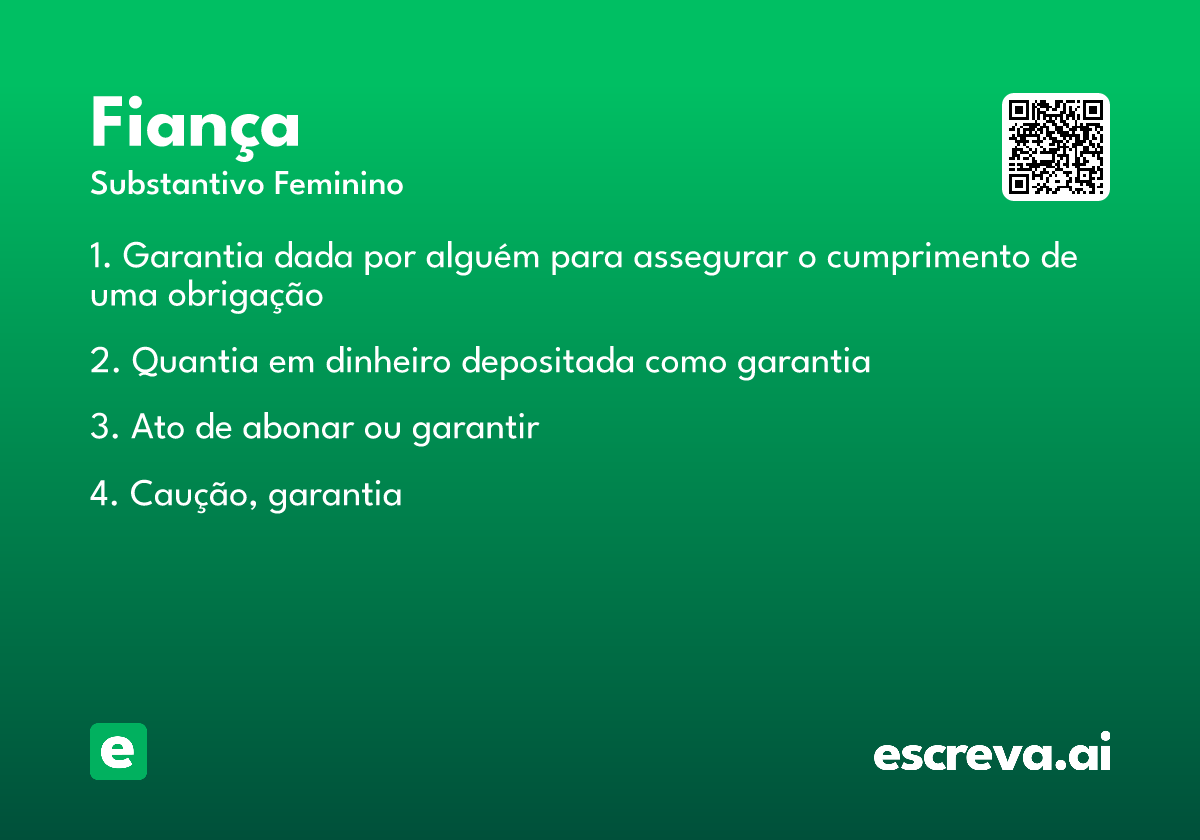 Fiança
Substantivo Feminino

1. Garantia dada por alguém para assegurar o cumprimento de uma obrigação

2. Quantia em dinheiro depositada como garantia

3. Ato de abonar ou garantir

4. Caução, garantia

e

escreva.ai